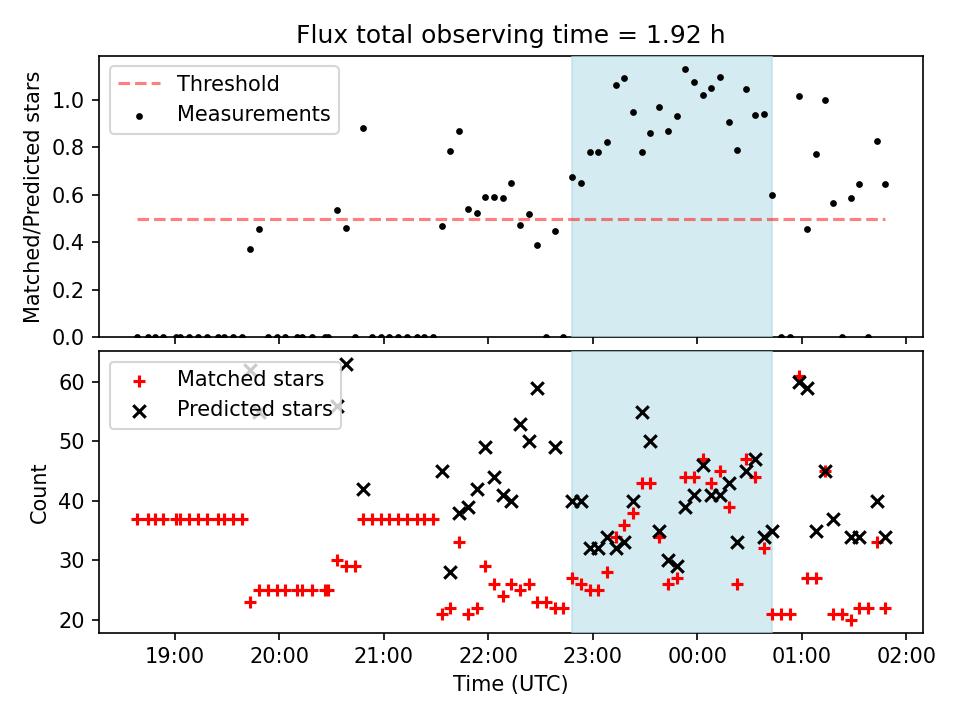 Flux total observing time = 1.92 h

Threshold
Measurements

Matched/Predicted stars

1.0
0.8
0.6
0.4
0.2
0.0

Matched stars
Predicted stars

Count

60
50
40
30
20

19:00
20:00
21:00
22:00
23:00
00:00
01:00
02:00

Time (UTC)